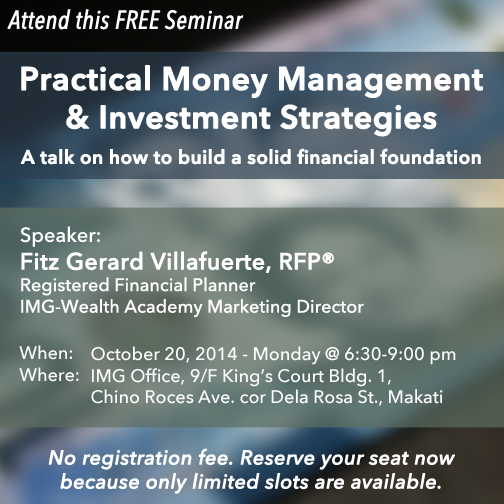 Attend this FREE Seminar

Practical Money Management & Investment Strategies

A talk on how to build a solid financial foundation

Speaker:
Fitz Gerard Villafuerte, RFP®
Registered Financial Planner
IMG-Wealth Academy Marketing Director

When: October 20, 2014 - Monday @ 6:30-9:00 pm
Where: IMG Office, 9/F King's Court Bldg. 1, Chino Roces Ave. cor Dela Rosa St., Makati

No registration fee. Reserve your seat now because only limited slots are available.